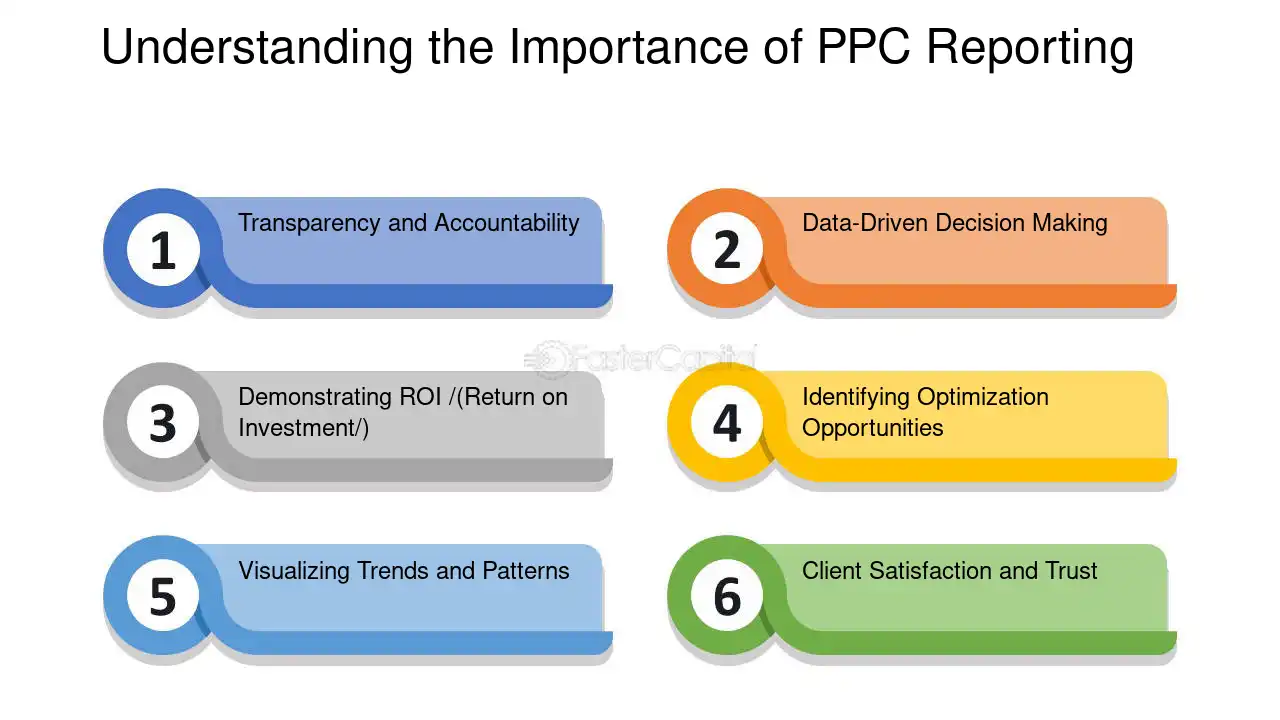 Understanding the Importance of PPC Reporting

1
Transparency and Accountability

2
Data-Driven Decision Making

3
Demonstrating ROI /(Return on Investment/)

4
Identifying Optimization Opportunities

5
Visualizing Trends and Patterns

6
Client Satisfaction and Trust

FasterCapital